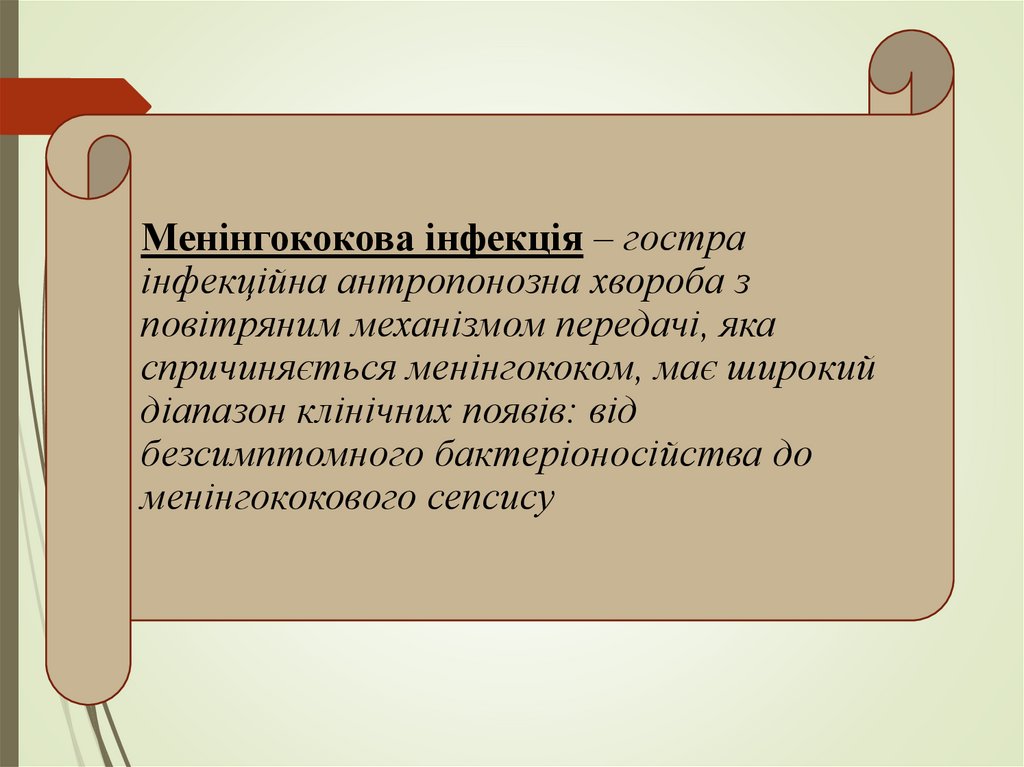 Менінгококова інфекція – гостра інфекційна антропонозна хвороба з повітряним механізмом передачі, яка спричиняється менінгококом, має широкий діапазон клінічних появів: від безсимптомного бактеріоносійства до менінгококового сепсису